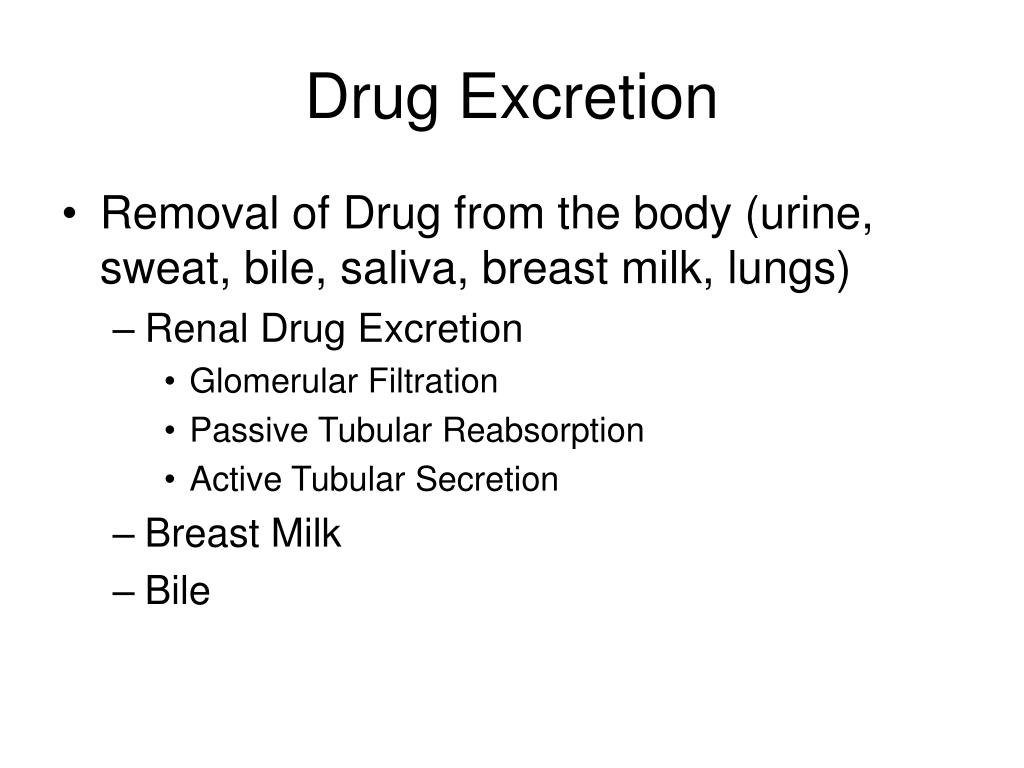 Drug Excretion

• Removal of Drug from the body (urine, sweat, bile, saliva, breast milk, lungs)
– Renal Drug Excretion
• Glomerular Filtration
• Passive Tubular Reabsorption
• Active Tubular Secretion
– Breast Milk
– Bile